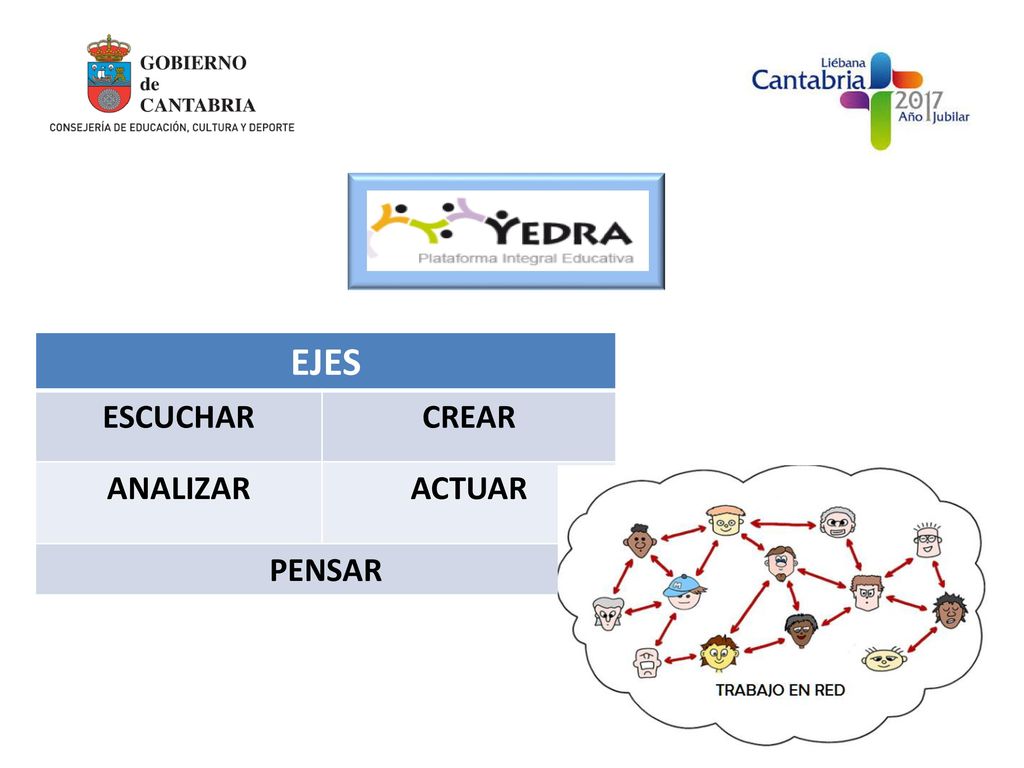 GOBIERNO
de
CANTABRIA
CONSEJERÍA DE EDUCACIÓN, CULTURA Y DEPORTE

Liébana
Cantabria
2017
Año Jubilar

YEDRA
Plataforma Integral Educativa

| EJES | |
|---|---|
| ESCUCHAR | CREAR |
| ANALIZAR | ACTUAR |
| PENSAR | |

TRABAJO EN RED